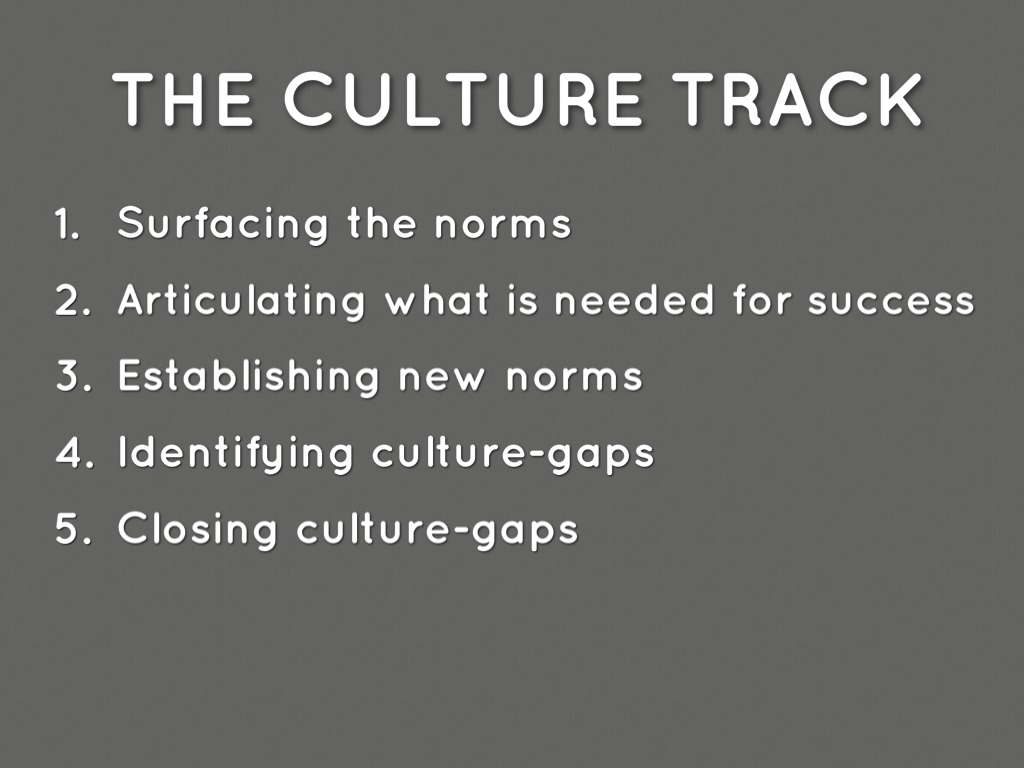 THE CULTURE TRACK

1. Surfacing the norms
2. Articulating what is needed for success
3. Establishing new norms
4. Identifying culture-gaps
5. Closing culture-gaps